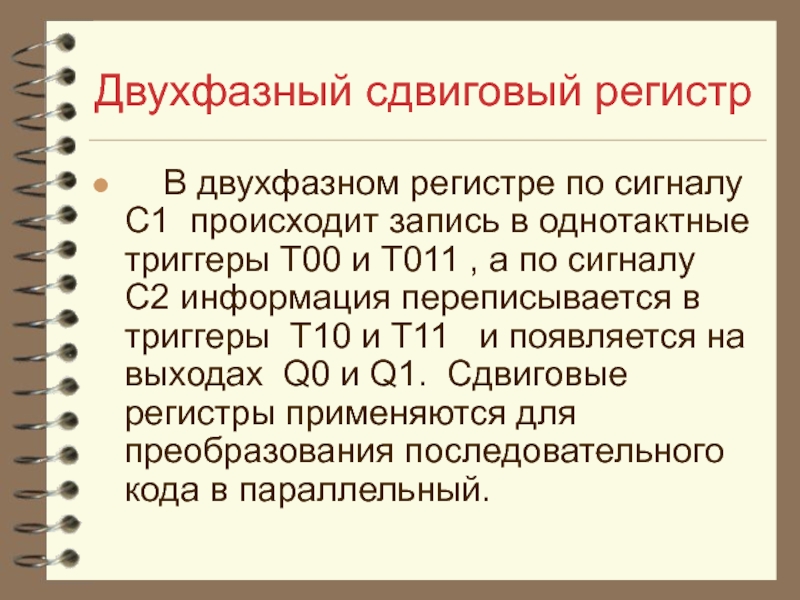 Двухфазный сдвиговый регистр

В двухфазном регистре по сигналу С1 происходит запись в однотактные триггеры Т00 и Т011 , а по сигналу С2 информация переписывается в триггеры Т10 и Т11 и появляется на выходах Q0 и Q1. Сдвиговые регистры применяются для преобразования последовательного кода в параллельный.